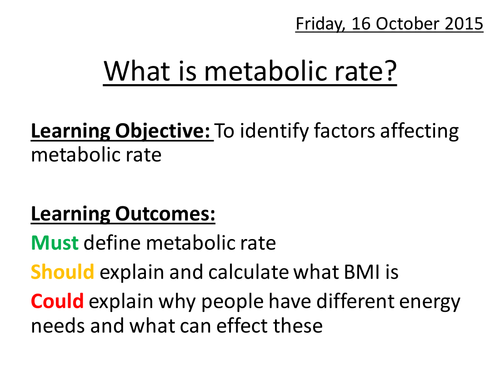 Friday, 16 October 2015

What is metabolic rate?

Learning Objective: To identify factors affecting metabolic rate

Learning Outcomes:
Must define metabolic rate
Should explain and calculate what BMI is
Could explain why people have different energy needs and what can effect these